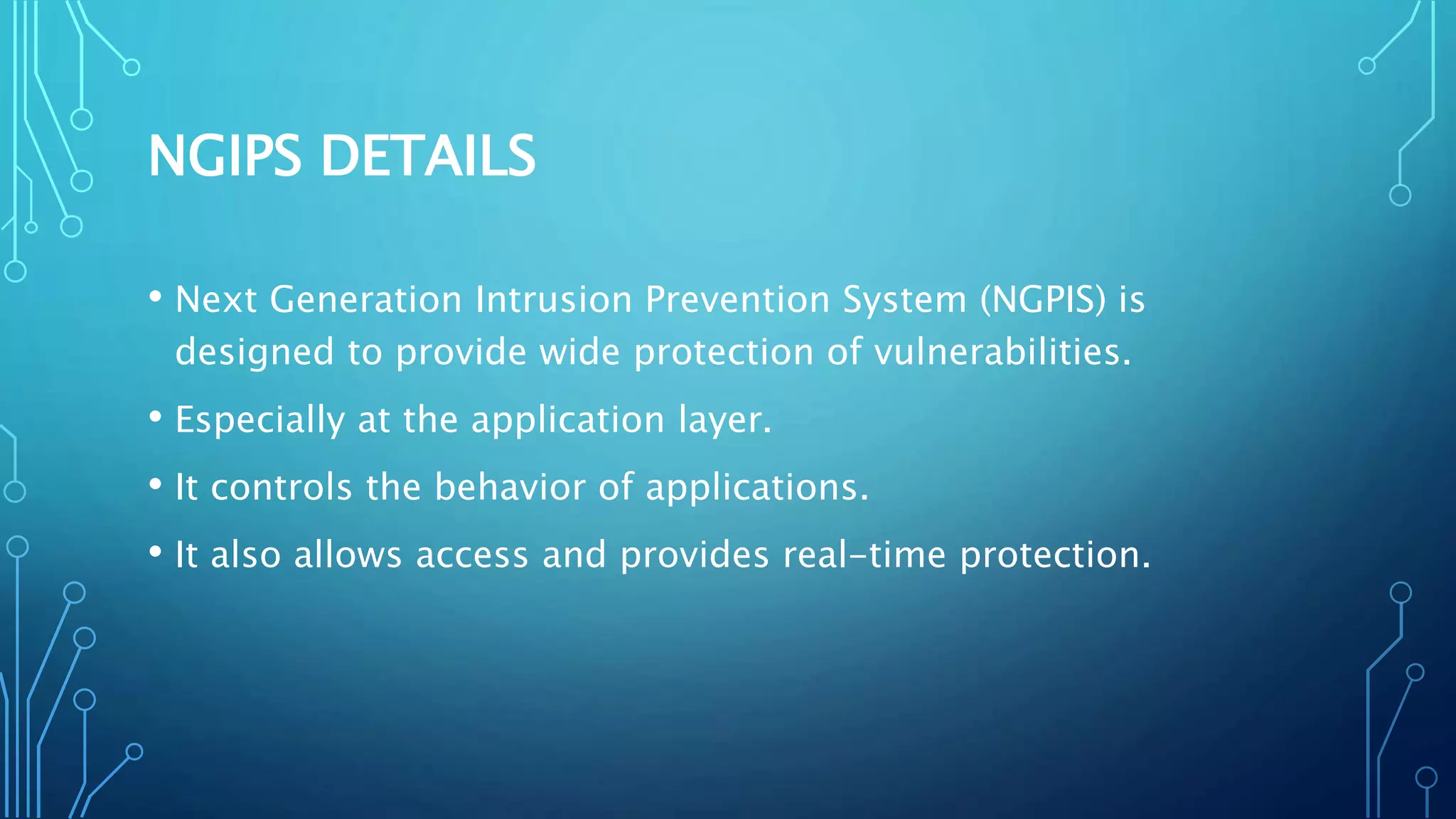 NGIPS DETAILS

• Next Generation Intrusion Prevention System (NGPIS) is designed to provide wide protection of vulnerabilities.

• Especially at the application layer.

• It controls the behavior of applications.

• It also allows access and provides real-time protection.